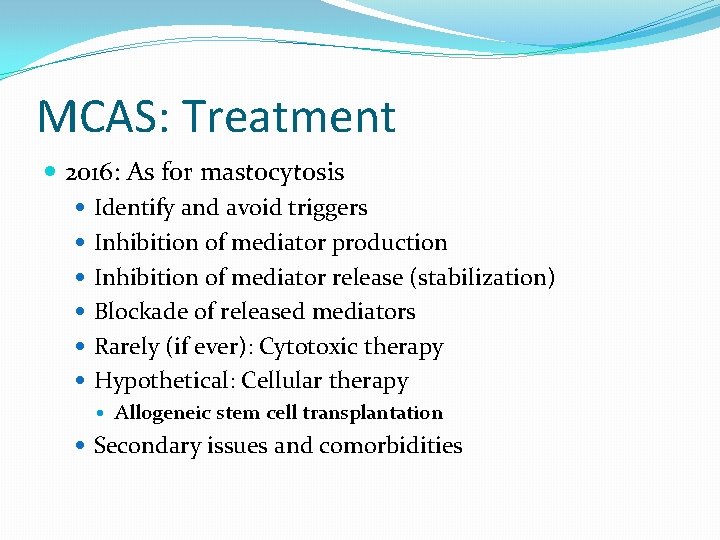 MCAS: Treatment

- 2016: As for mastocytosis
  - Identify and avoid triggers
  - Inhibition of mediator production
  - Inhibition of mediator release (stabilization)
  - Blockade of released mediators
  - Rarely (if ever): Cytotoxic therapy
  - Hypothetical: Cellular therapy
    - Allogeneic stem cell transplantation
  - Secondary issues and comorbidities